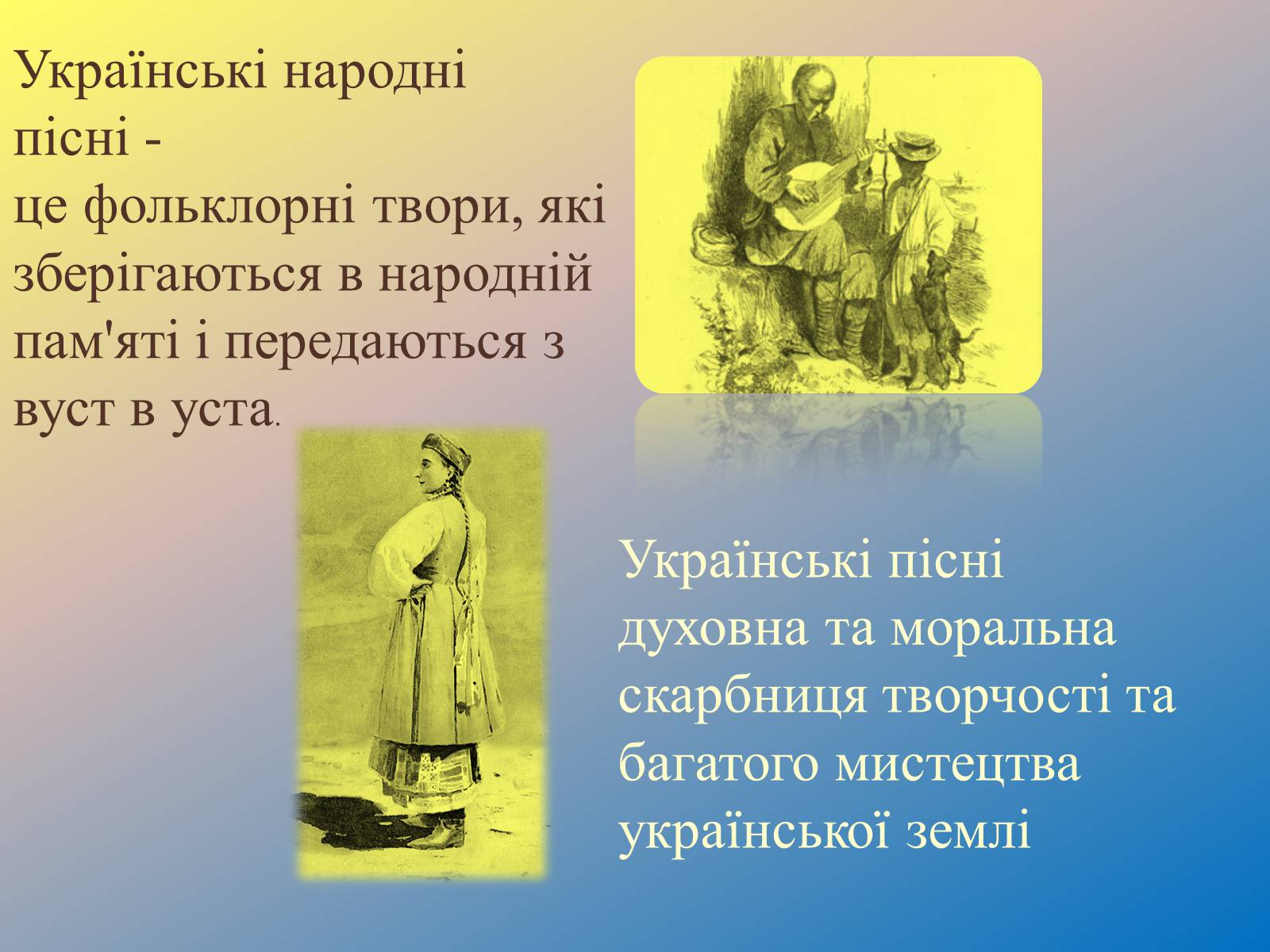 Українські народні пісні -
це фольклорні твори, які зберігаються в народній пам'яті і передаються з вуст в уста.

Українські пісні духовна та моральна скарбниця творчості та багатого мистецтва української землі